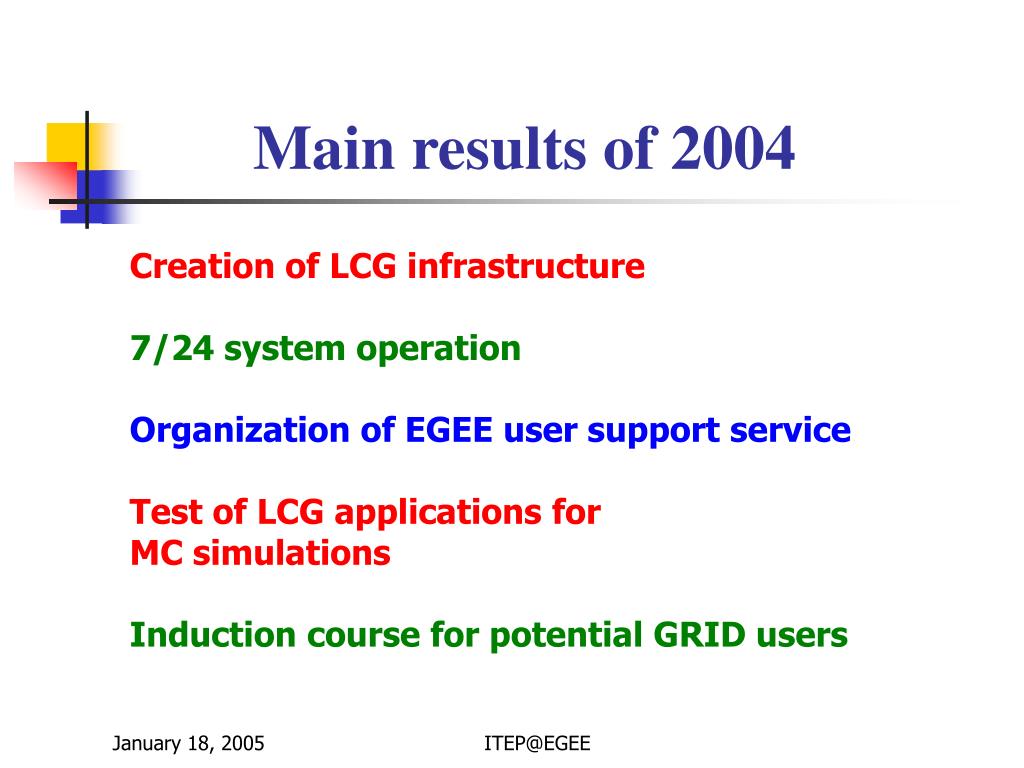 Main results of 2004

Creation of LCG infrastructure

7/24 system operation

Organization of EGEE user support service

Test of LCG applications for
MC simulations

Induction course for potential GRID users

January 18, 2005

ITEP@EGEE